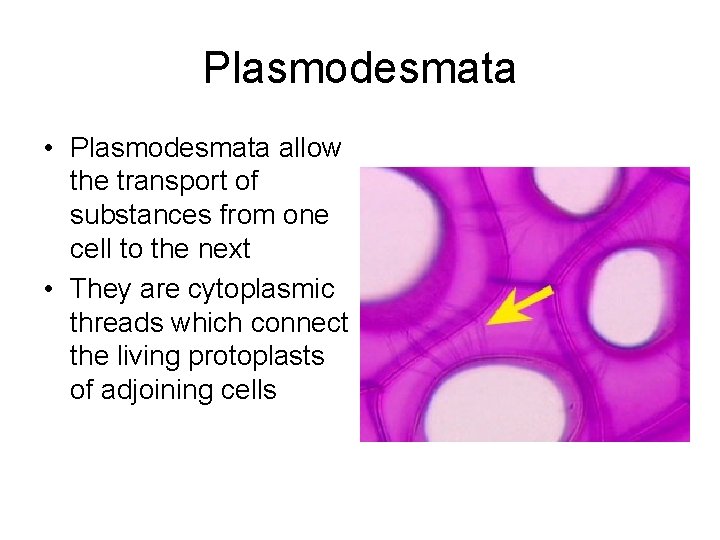 Plasmodesmata

• Plasmodesmata allow the transport of substances from one cell to the next
• They are cytoplasmic threads which connect the living protoplasts of adjoining cells